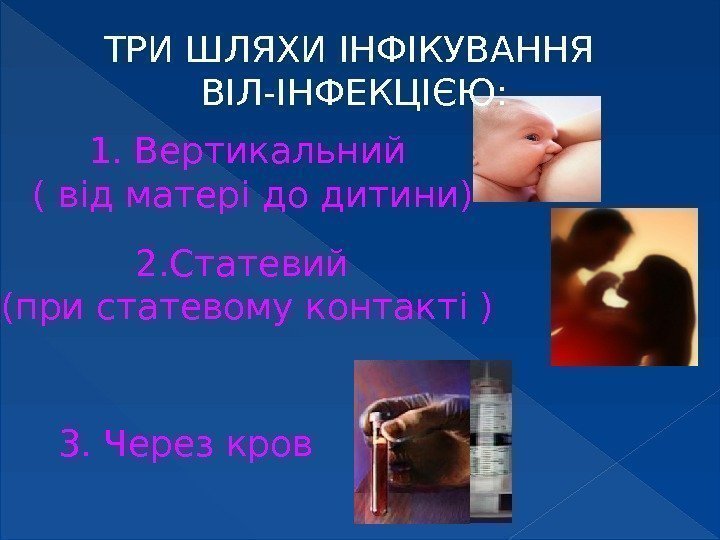 ТРИ ШЛЯХИ ІНФІКУВАННЯ ВІЛ-ІНФЕКЦІЄЮ:

1. Вертикальний ( від матері до дитини)

2.Статевий (при статевому контакті )

3. Через кров